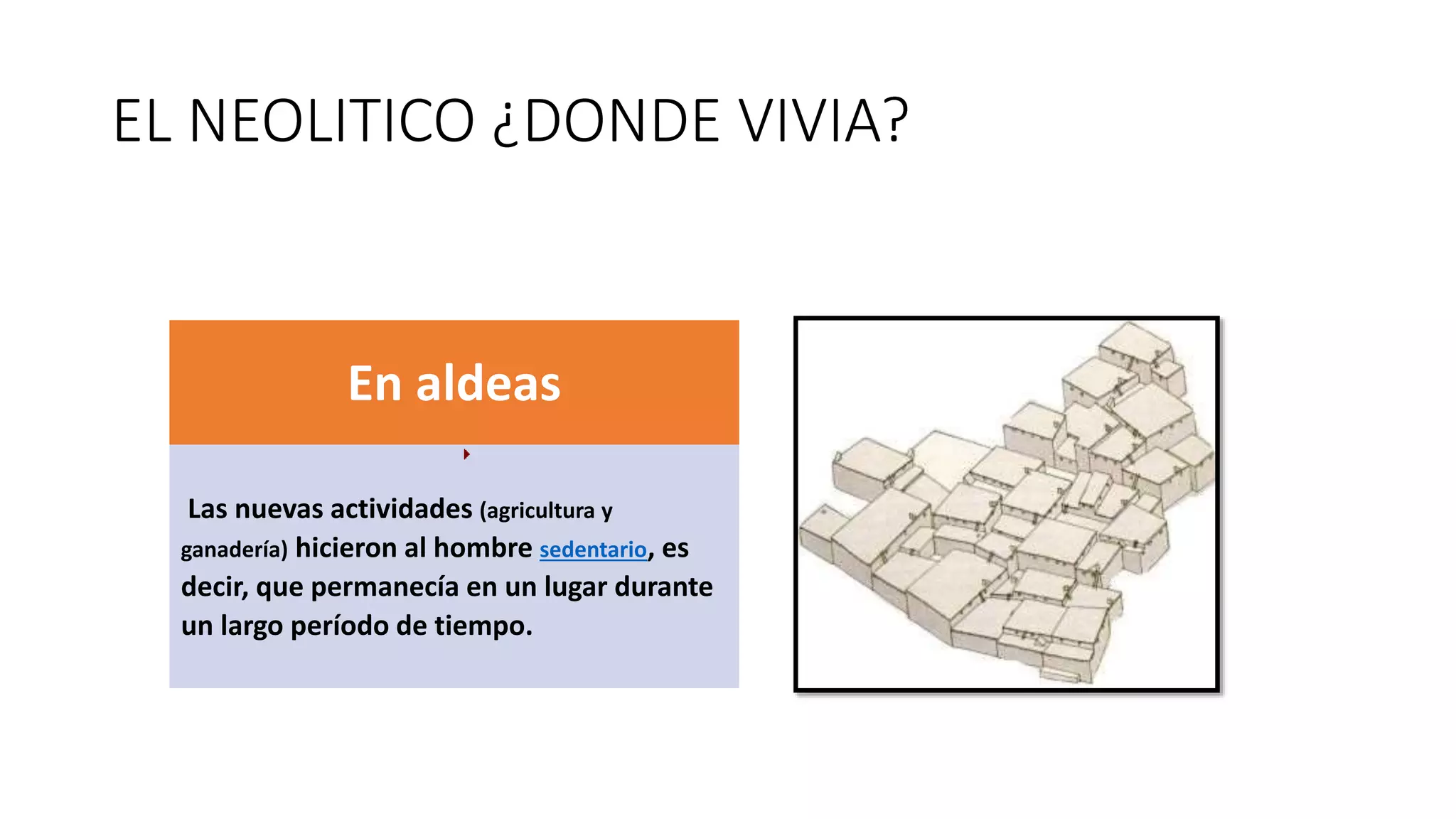 EL NEOLITICO ¿DONDE VIVIA?

En aldeas

Las nuevas actividades (agricultura y ganadería) hicieron al hombre sedentario, es decir, que permanecía en un lugar durante un largo período de tiempo.